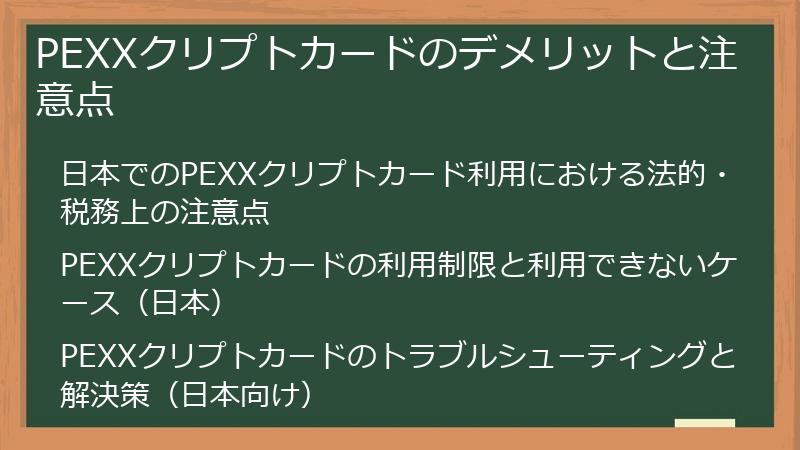 PEXXクリプトカードのデメリットと注意点

日本でのPEXXクリプトカード利用における法的・税務上の注意点

PEXXクリプトカードの利用制限と利用できないケース（日本）

PEXXクリプトカードのトラブルシューティングと解決策（日本向け）